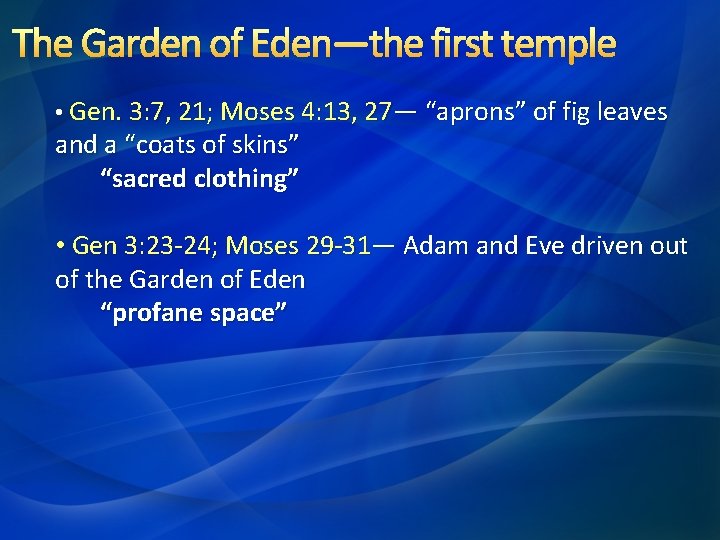 The Garden of Eden—the first temple

• Gen. 3:7, 21; Moses 4:13, 27— “aprons” of fig leaves and a “coats of skins”
“sacred clothing”

• Gen 3:23-24; Moses 29-31— Adam and Eve driven out of the Garden of Eden
“profane space”